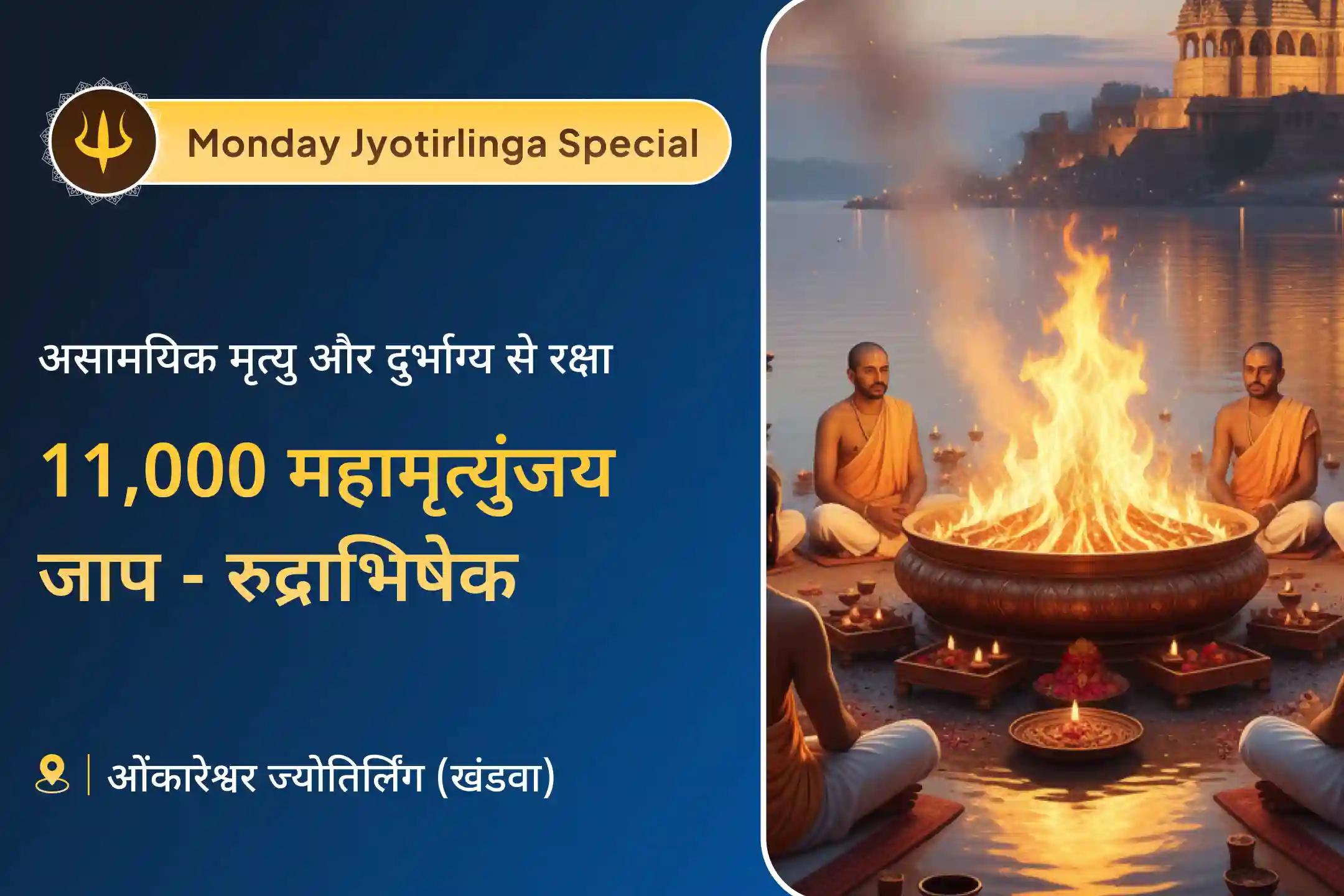 Monday Jyotirlinga Special

असामयिक मृत्यु और दुर्भाग्य से रक्षा

11,000 महामृत्युंजय जाप - रुद्राभिषेक

ओंकारेश्वर ज्योतिर्लिंग (खंडवा)